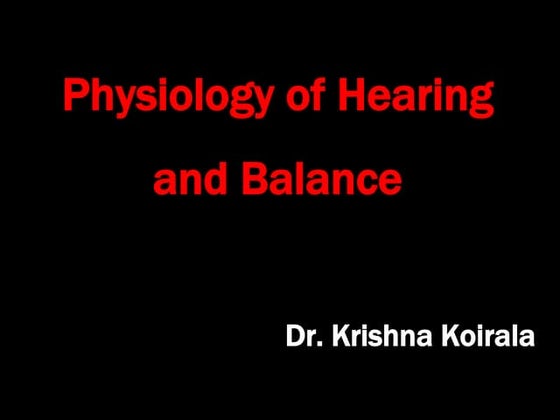 Physiology of Hearing and Balance

Dr. Krishna Koirala